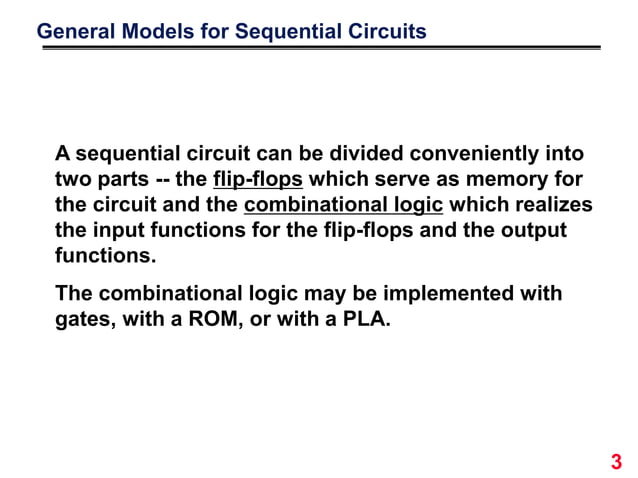 General Models for Sequential Circuits

A sequential circuit can be divided conveniently into two parts -- the flip-flops which serve as memory for the circuit and the combinational logic which realizes the input functions for the flip-flops and the output functions.

The combinational logic may be implemented with gates, with a ROM, or with a PLA.

3